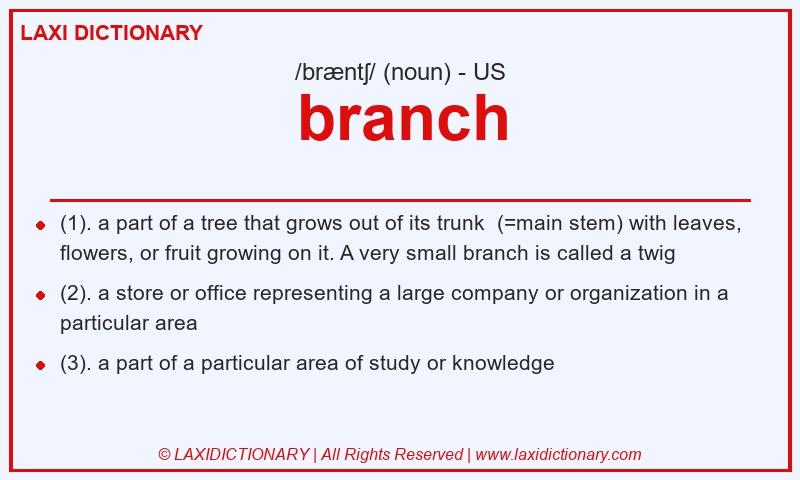 LAXI DICTIONARY

/bræntʃ/ (noun) - US

branch

- (1). a part of a tree that grows out of its trunk (=main stem) with leaves, flowers, or fruit growing on it. A very small branch is called a twig
- (2). a store or office representing a large company or organization in a particular area
- (3). a part of a particular area of study or knowledge

© LAXIDICTIONARY | All Rights Reserved | www.laxidictionary.com